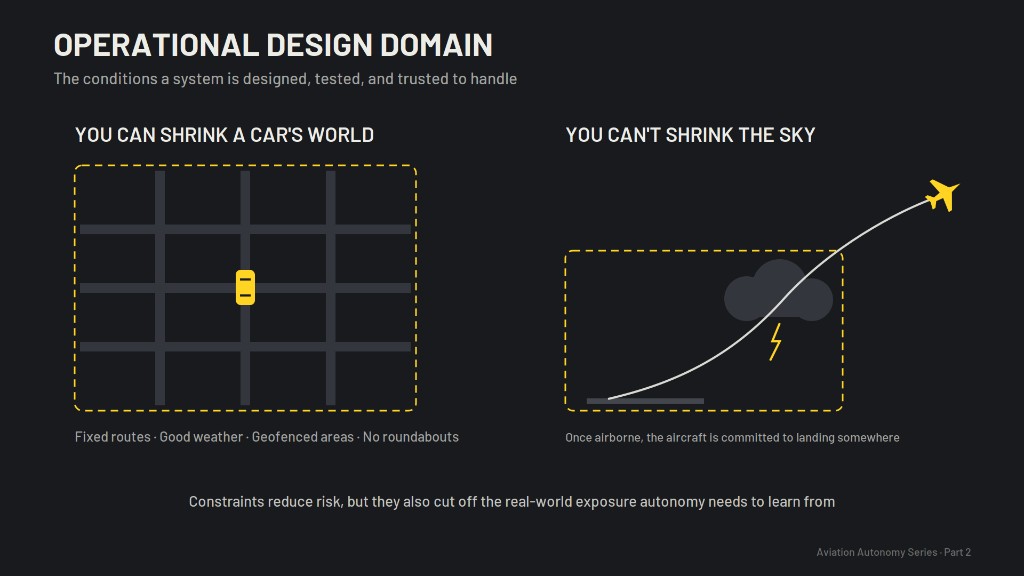 OPERATIONAL DESIGN DOMAIN
The conditions a system is designed, tested, and trusted to handle

YOU CAN SHRINK A CAR'S WORLD

Fixed routes · Good weather · Geofenced areas · No roundabouts

YOU CAN'T SHRINK THE SKY

Once airborne, the aircraft is committed to landing somewhere

Constraints reduce risk, but they also cut off the real-world exposure autonomy needs to learn from

Aviation Autonomy Series · Part 2